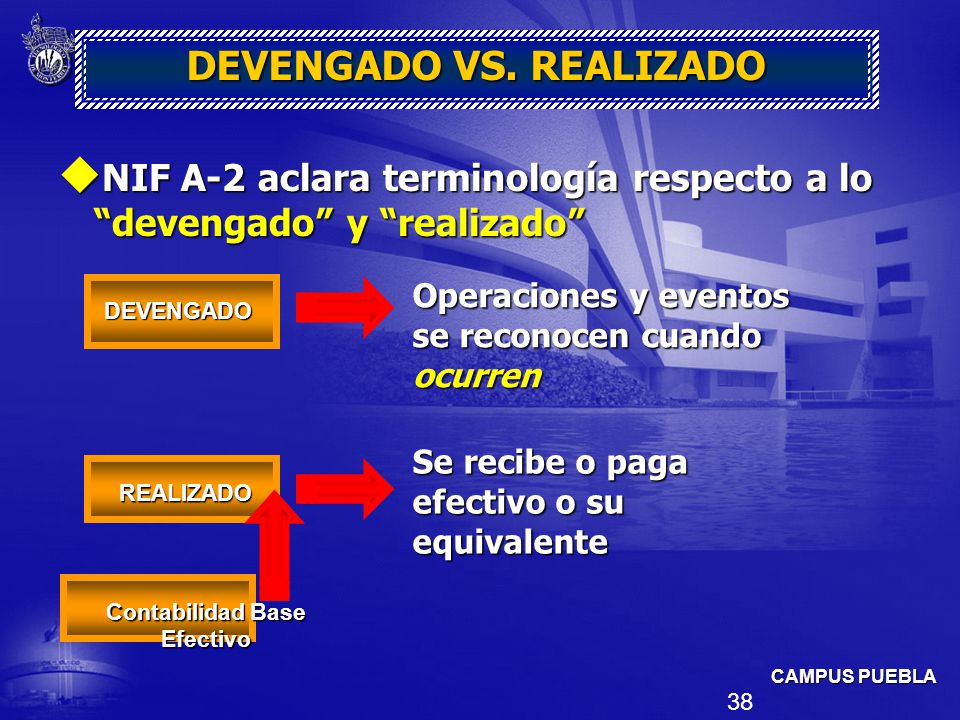 DEVENGADO VS. REALIZADO

NIF A-2 aclara terminología respecto a lo "devengado" y "realizado"

DEVENGADO

Operaciones y eventos se reconocen cuando ocurren

REALIZADO

Se recibe o paga efectivo o su equivalente

Contabilidad Base Efectivo

CAMPUS PUEBLA

38